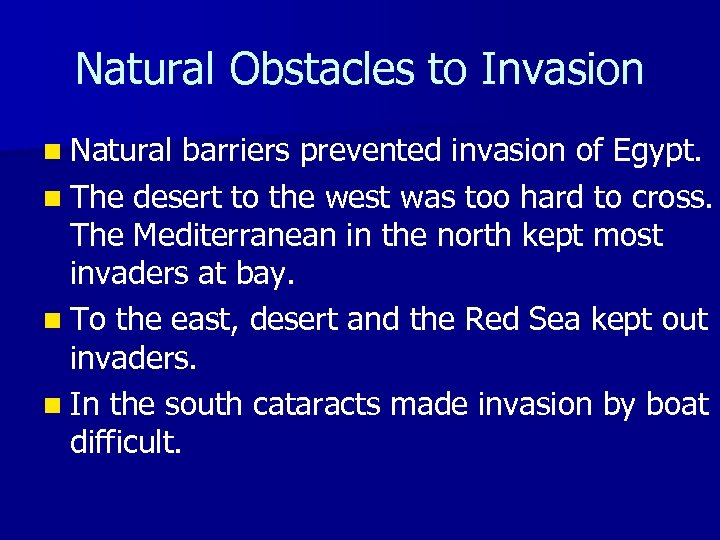 Natural Obstacles to Invasion

- Natural barriers prevented invasion of Egypt.
- The desert to the west was too hard to cross. The Mediterranean in the north kept most invaders at bay.
- To the east, desert and the Red Sea kept out invaders.
- In the south cataracts made invasion by boat difficult.